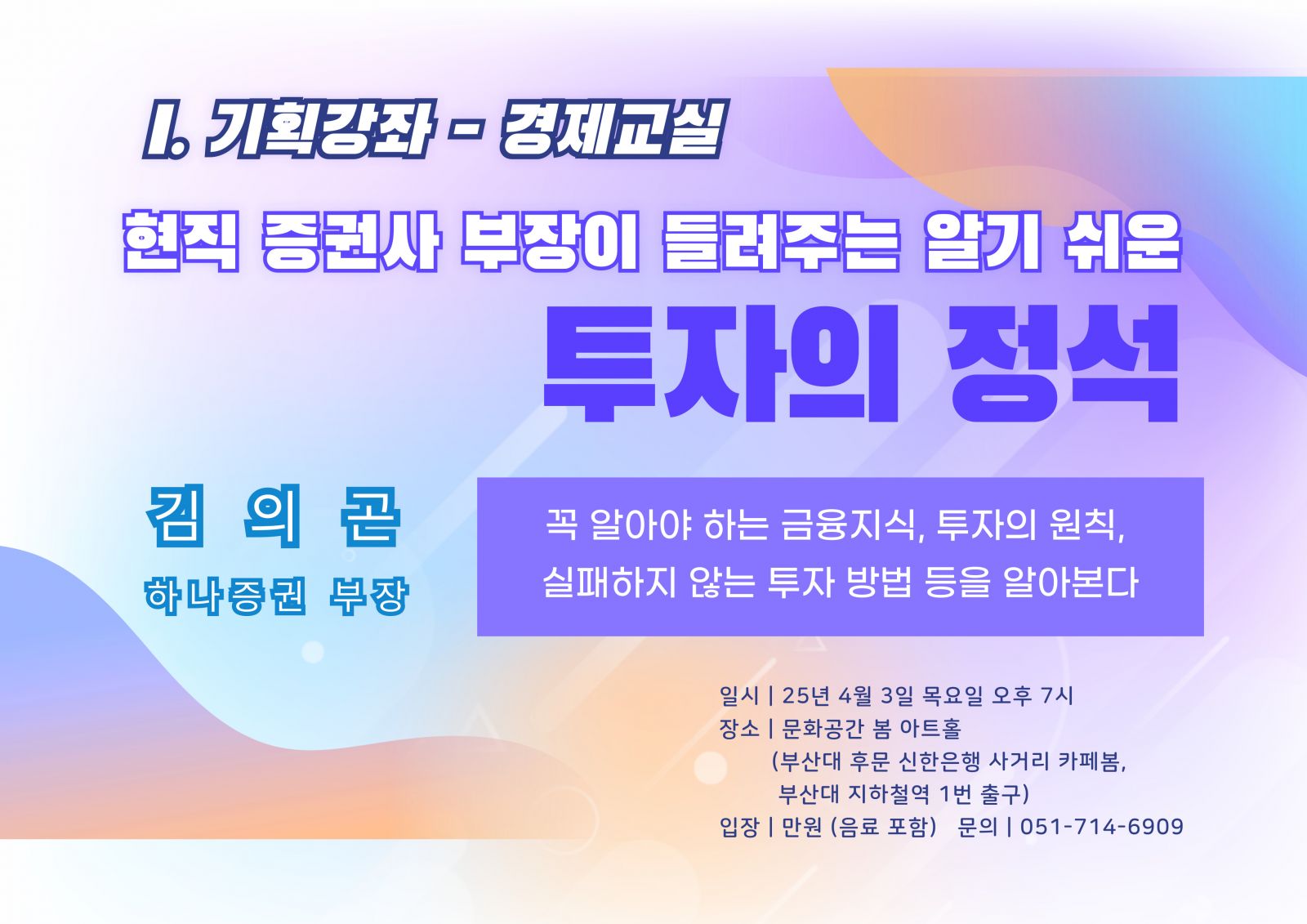 I. 기획강좌 - 경제교실

현직 증권사 부장이 들려주는 알기 쉬운

투자의 정석

김 의 곤

하나증권 부장

꼭 알아야 하는 금융지식, 투자의 원칙,
실패하지 않는 투자 방법 등을 알아본다

일시 | 25년 4월 3일 목요일 오후 7시
장소 | 문화공간 봄 아트홀
(부산대 후문 신한은행 사거리 카페봄,
부산대 지하철역 1번 출구)
입장 | 만원 (음료 포함) 문의 | 051-714-6909